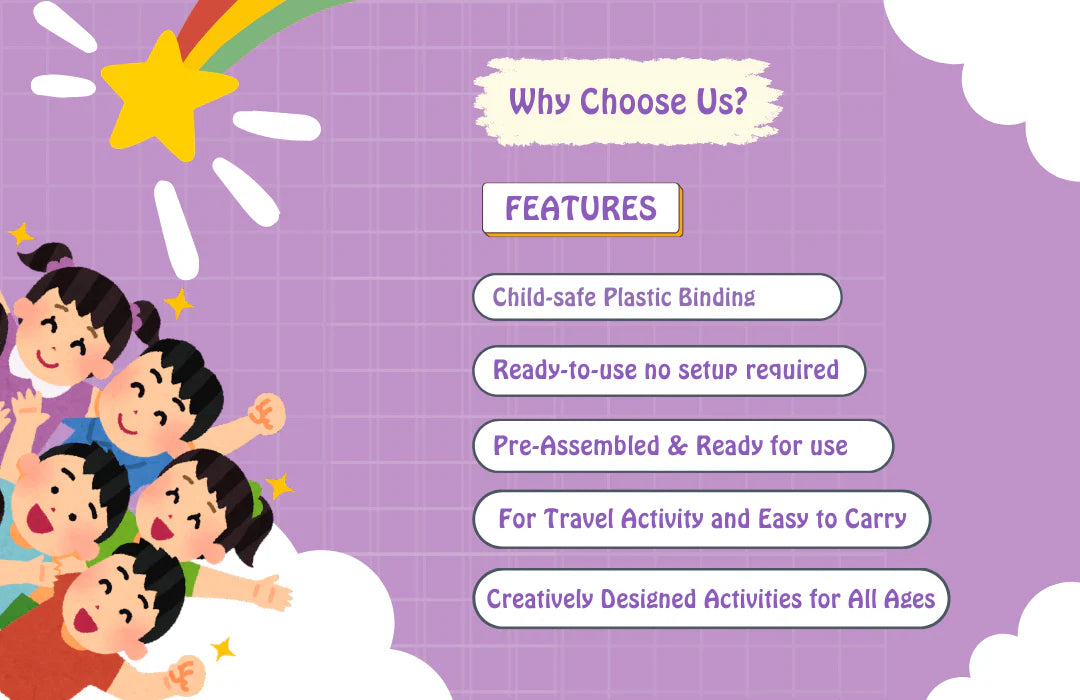 Why Choose Us?

FEATURES

Child-safe Plastic Binding

Ready-to-use no setup required

Pre-Assembled & Ready for use

For Travel Activity and Easy to Carry

Creatively Designed Activities for All Ages